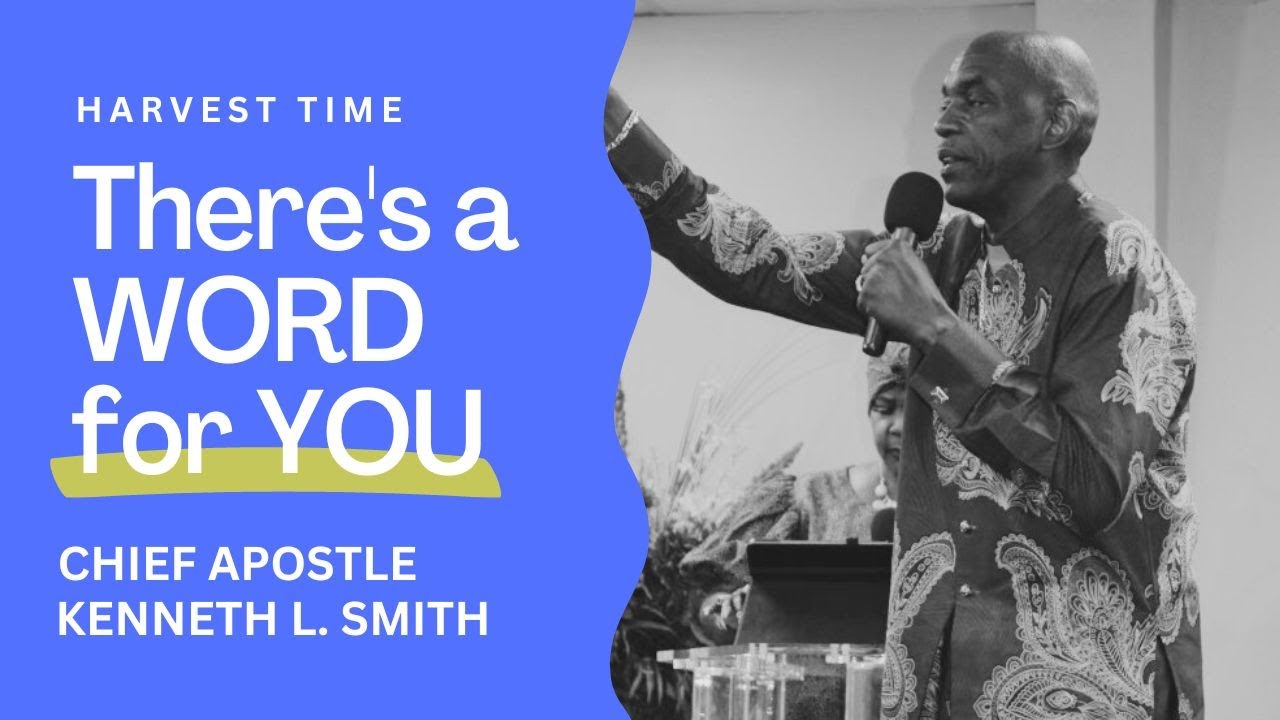 HARVEST TIME

There's a WORD for YOU

CHIEF APOSTLE KENNETH L. SMITH